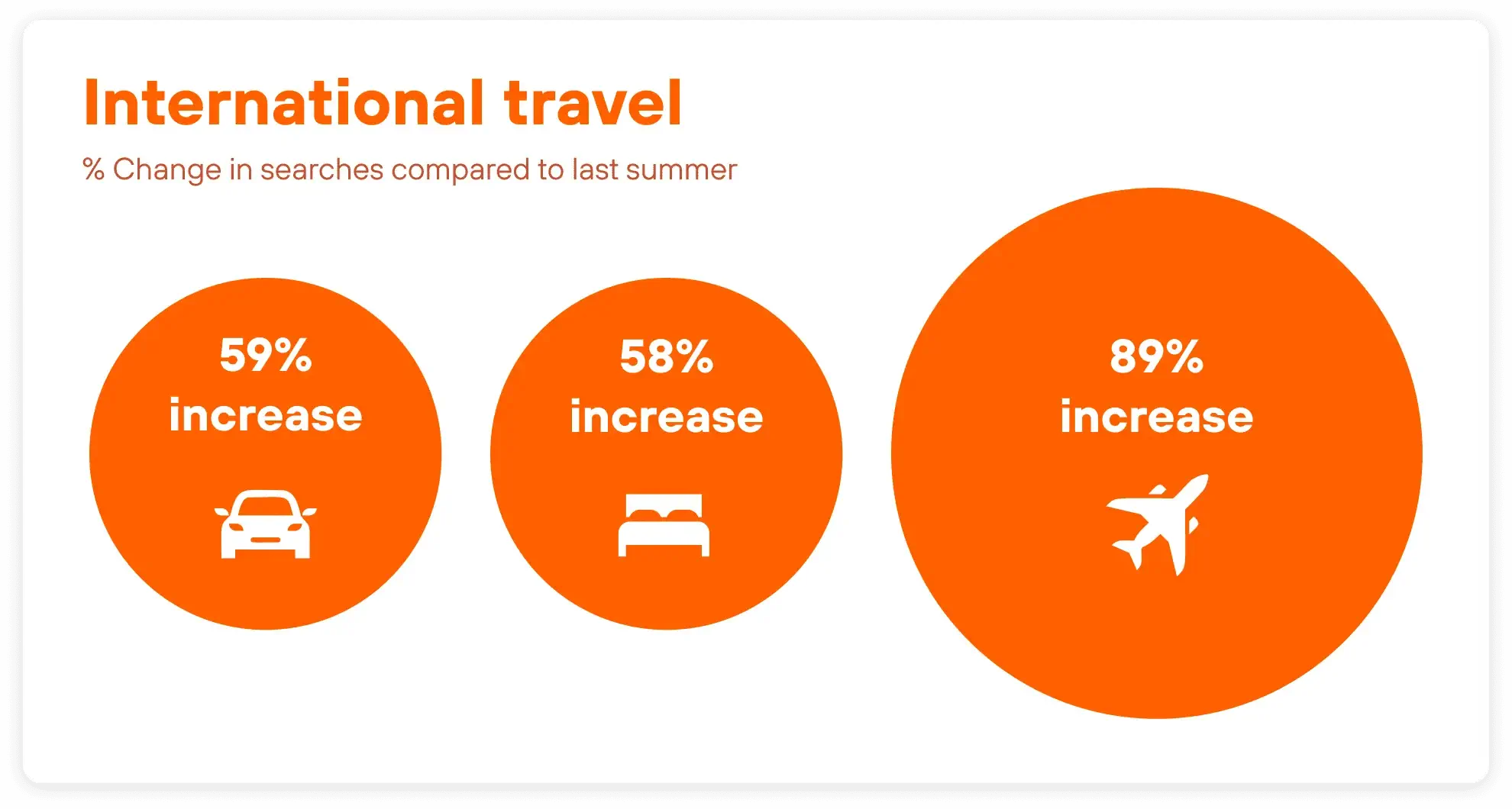 International travel

% Change in searches compared to last summer

59% increase

58% increase

89% increase